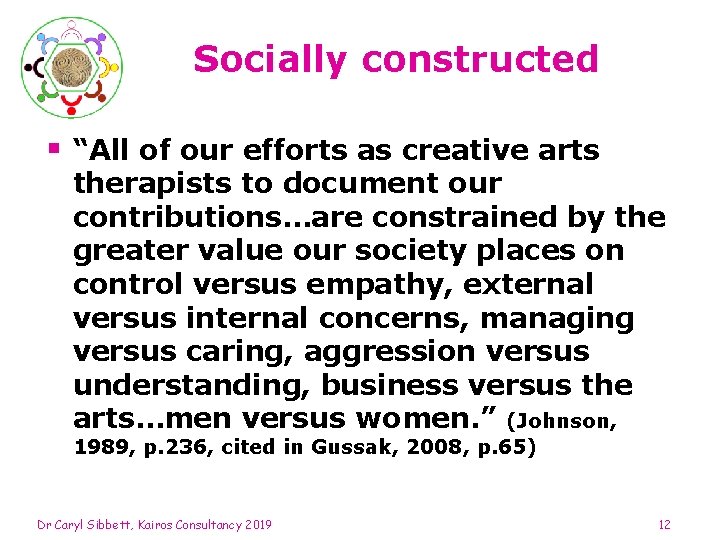 Socially constructed

▪ “All of our efforts as creative arts therapists to document our contributions…are constrained by the greater value our society places on control versus empathy, external versus internal concerns, managing versus caring, aggression versus understanding, business versus the arts…men versus women.” (Johnson, 1989, p.236, cited in Gussak, 2008, p.65)

Dr Caryl Sibbett, Kairos Consultancy 2019

12